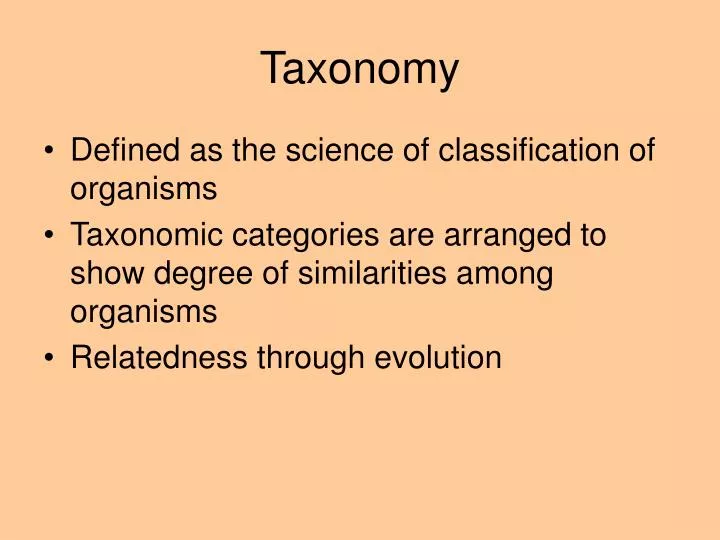 Taxonomy

• Defined as the science of classification of organisms
• Taxonomic categories are arranged to show degree of similarities among organisms
• Relatedness through evolution